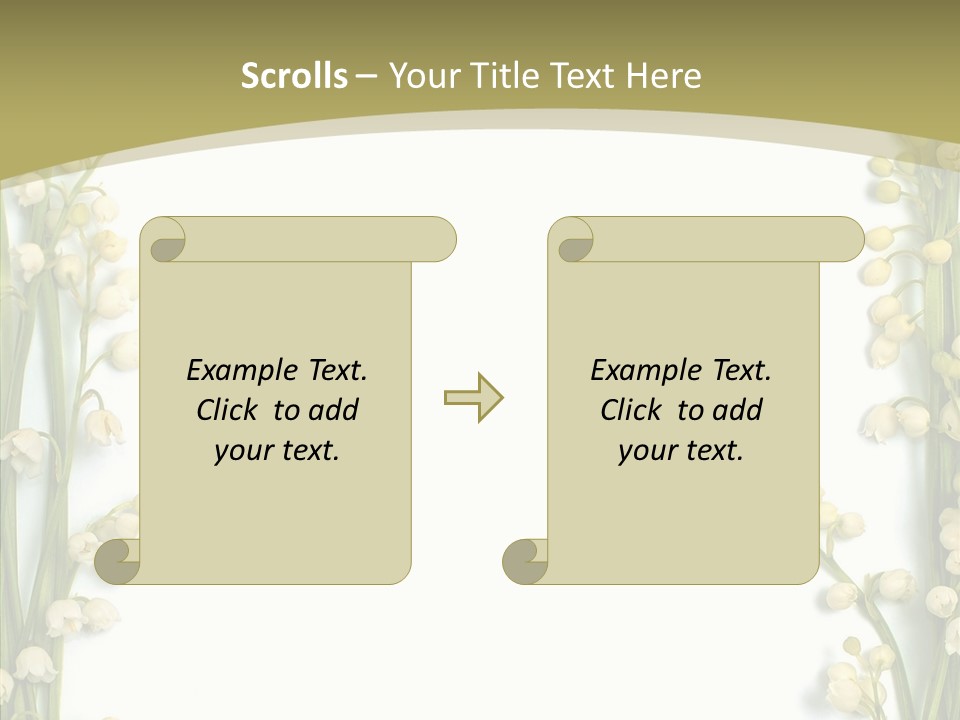 Scrolls – Your Title Text Here

Example Text. Click to add your text.

Example Text. Click to add your text.